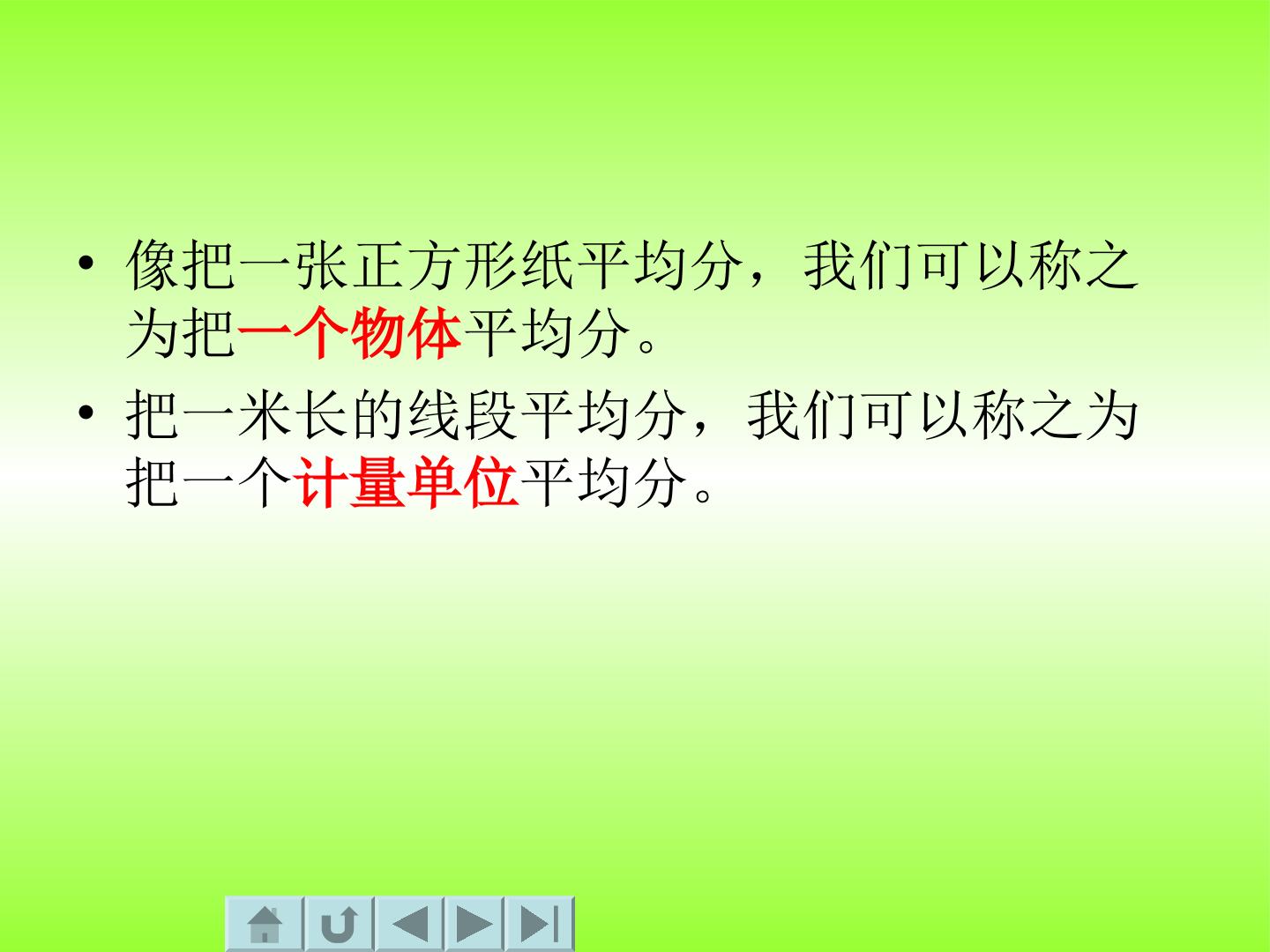 • 像把一张正方形纸平均分，我们可以称之为把一个物体平均分。

• 把一米长的线段平均分，我们可以称之为把一个计量单位平均分。